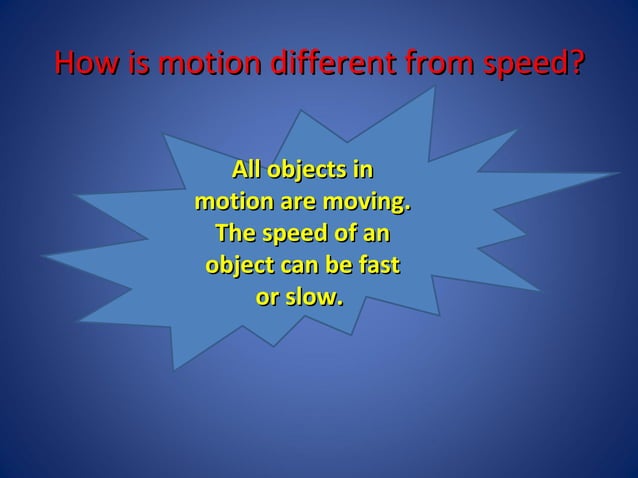 How is motion different from speed?

All objects in motion are moving. The speed of an object can be fast or slow.